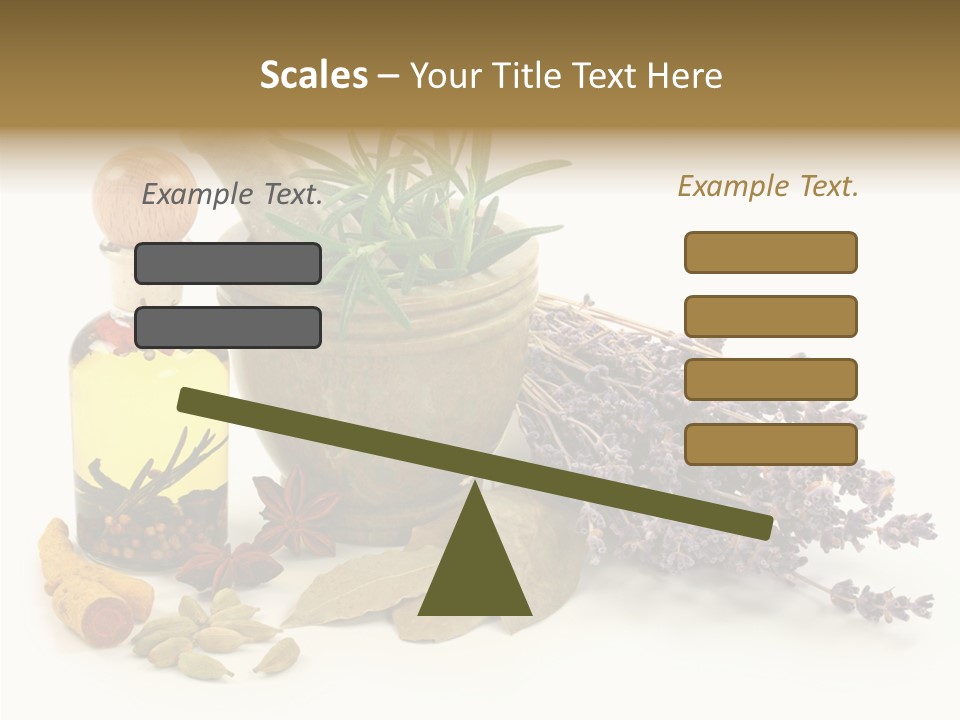 Scales – Your Title Text Here

Example Text.

Example Text.